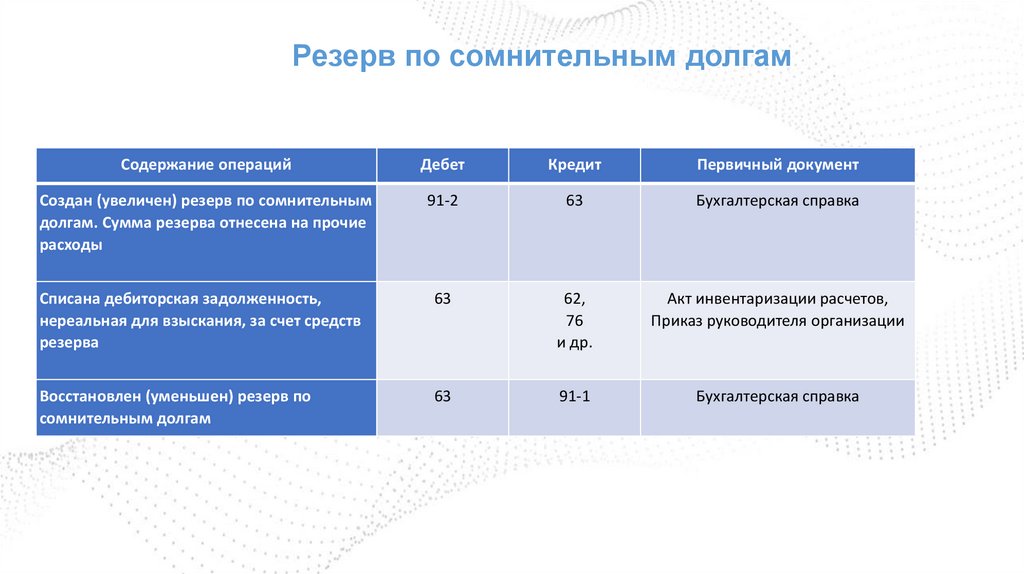 Резерв по сомнительным долгам

| Содержание операций | Дебет | Кредит | Первичный документ |
|---|---|---|---|
| Создан (увеличен) резерв по сомнительным долгам. Сумма резерва отнесена на прочие расходы | 91-2 | 63 | Бухгалтерская справка |
| Списана дебиторская задолженность, нереальная для взыскания, за счет средств резерва | 63 | 62, 76 и др. | Акт инвентаризации расчетов, Приказ руководителя организации |
| Восстановлен (уменьшен) резерв по сомнительным долгам | 63 | 91-1 | Бухгалтерская справка |